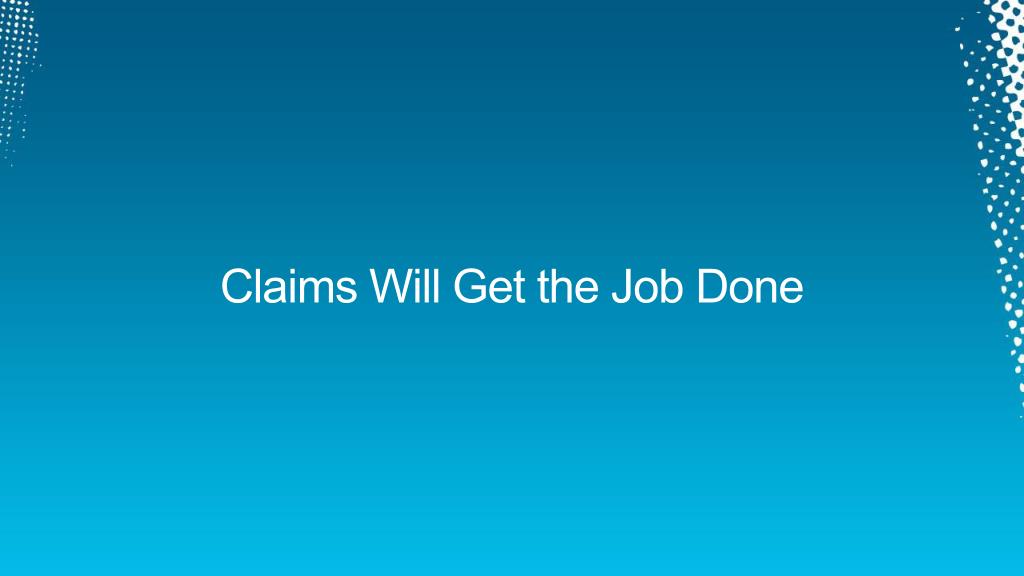 Claims Will Get the Job Done